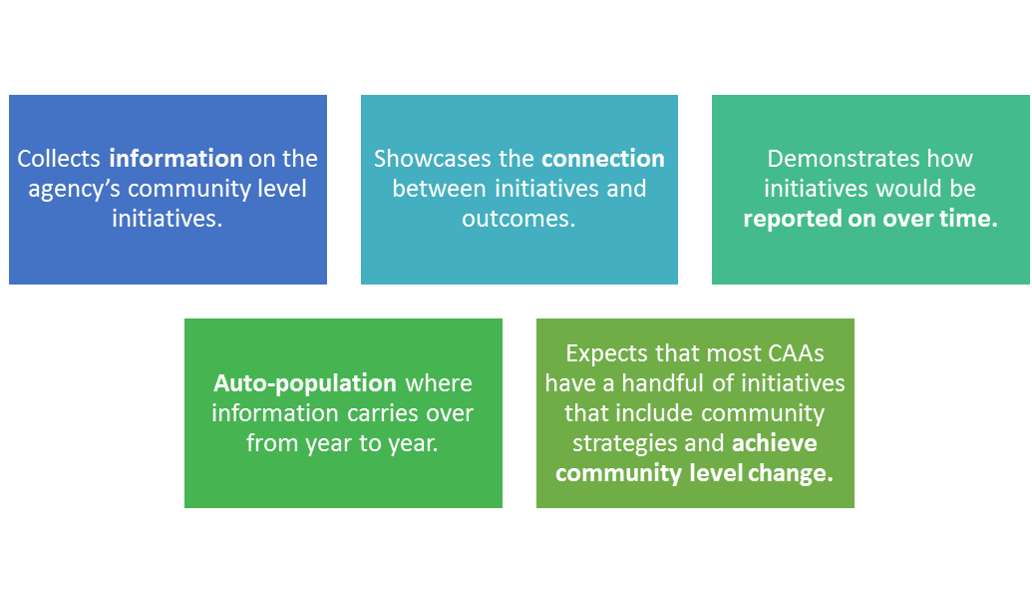 Collects information on the agency's community level initiatives.

Showcases the connection between initiatives and outcomes.

Demonstrates how initiatives would be reported on over time.

Auto-population where information carries over from year to year.

Expects that most CAAs have a handful of initiatives that include community strategies and achieve community level change.